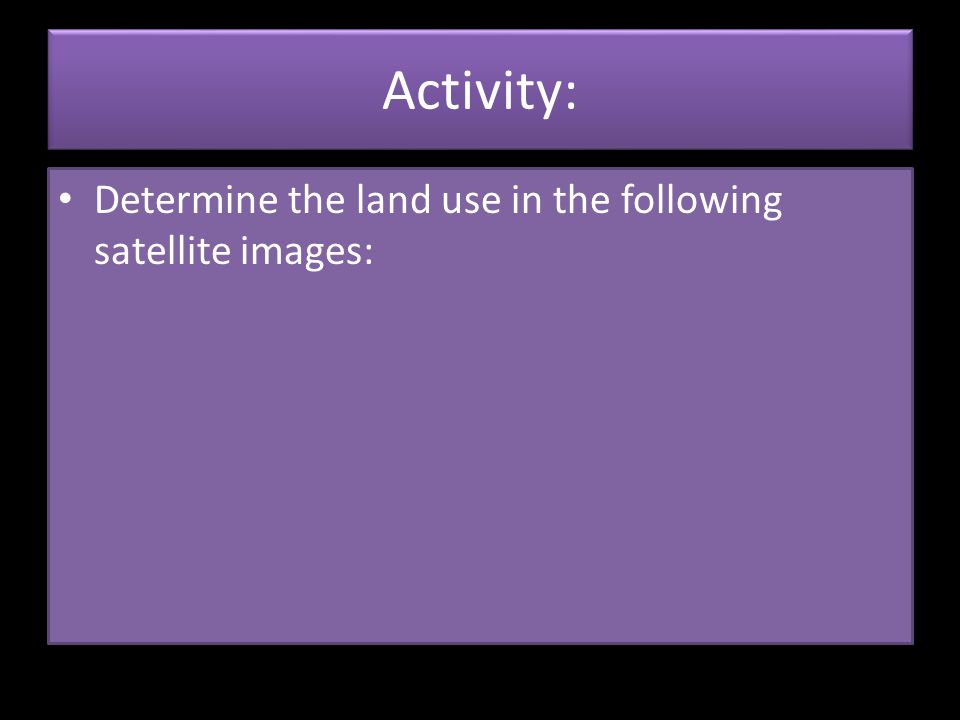 Activity:

• Determine the land use in the following satellite images: